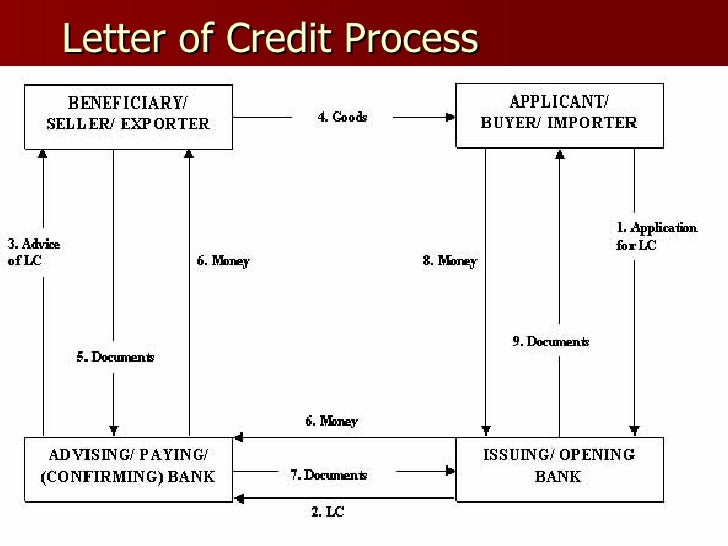 Letter of Credit Process

BENEFICIARY/ SELLER/ EXPORTER

4. Goods

APPLICANT/ BUYER/ IMPORTER

3. Advice of LC

6. Money

8. Money

1. Application for LC

5. Documents

9. Documents

6. Money

ADVISING/ PAYING/ (CONFIRMING) BANK

7. Documents

ISSUING/ OPENING BANK

2. LC